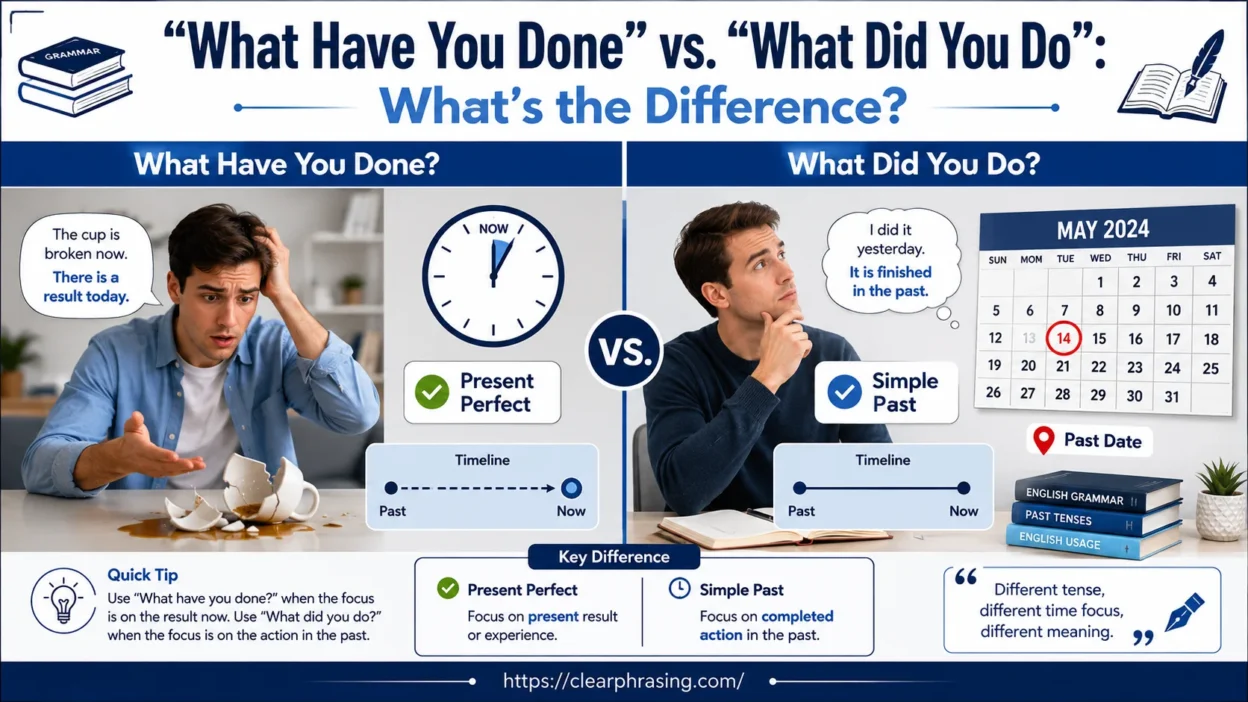 GRAMMAR

"What Have You Done" vs. "What Did You Do": What's the Difference?

What Have You Done?

The cup is broken now. There is a result today.

NOW

Present Perfect

Timeline

Past

Now

VS.

What Did You Do?

I did it yesterday. It is finished in the past.

MAY 2024

| SUN | MON | TUE | WED | THU | FRI | SAT |
|---|---|---|---|---|---|---|
| | | | 1 | 2 | 3 | 4 |
| 5 | 6 | 7 | 8 | 9 | 10 | 11 |
| 12 | 13 | 14 | 15 | 16 | 17 | 18 |
| 19 | 20 | 21 | 22 | 23 | 24 | 25 |
| 26 | 27 | 28 | 29 | 30 | 31 | |

Simple Past

Past Date

Timeline

Past

Now

ENGLISH GRAMMAR

PAST TENSES

ENGLISH USAGE

Quick Tip

Use "What have you done?" when the focus is on the result now. Use "What did you do?" when the focus is on the action in the past.

Key Difference

Present Perfect

Focus on present result or experience.

Simple Past

Focus on completed action in the past.

Different tense, different time focus, different meaning.

https://clearphrasing.com/